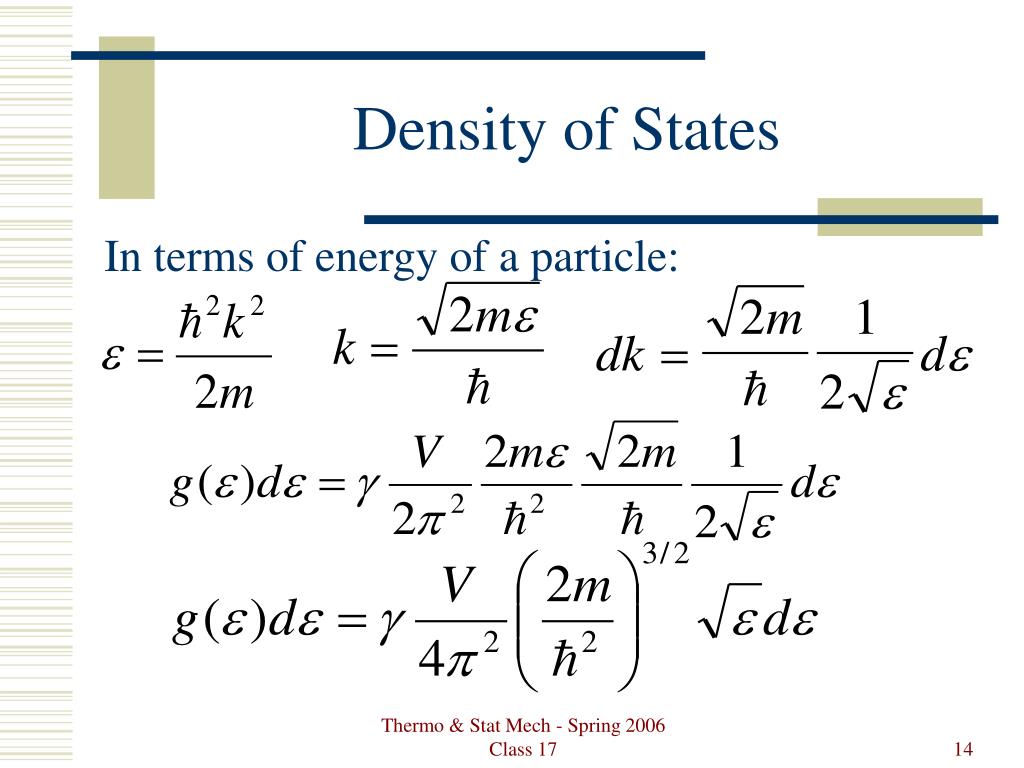 Density of States

In terms of energy of a particle:

$\varepsilon = \frac{\hbar^2 k^2}{2m}$ $k = \frac{\sqrt{2m\varepsilon}}{\hbar}$ $dk = \frac{\sqrt{2m}}{\hbar} \frac{1}{2\sqrt{\varepsilon}} d\varepsilon$

$g(\varepsilon)d\varepsilon = \gamma \frac{V}{2\pi^2} \frac{2m\varepsilon}{\hbar^2} \frac{\sqrt{2m}}{\hbar} \frac{1}{2\sqrt{\varepsilon}} d\varepsilon$

$g(\varepsilon)d\varepsilon = \gamma \frac{V}{4\pi^2} \left( \frac{2m}{\hbar^2} \right)^{3/2} \sqrt{\varepsilon} d\varepsilon$

Thermo & Stat Mech - Spring 2006
Class 17

14